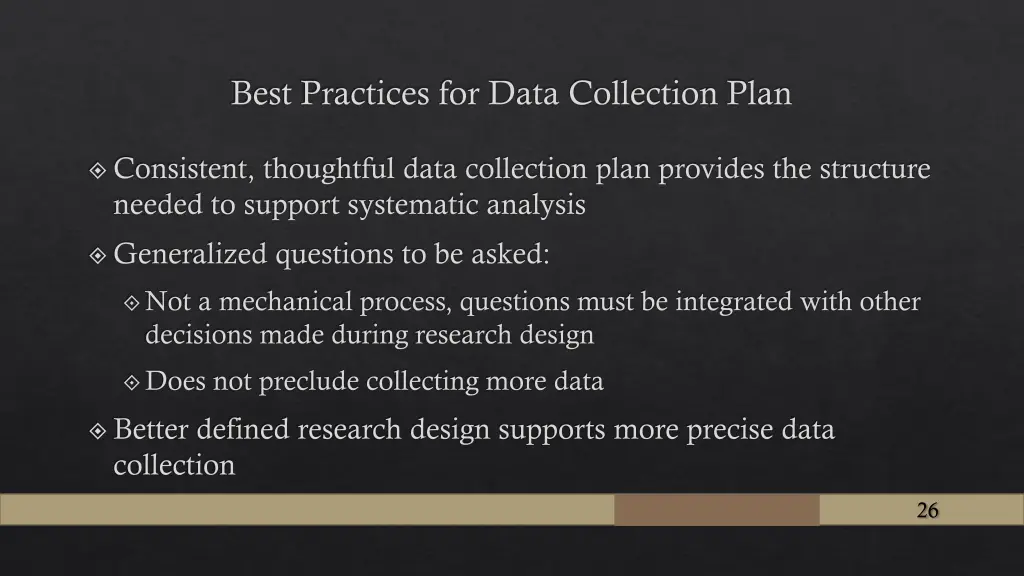 Best Practices for Data Collection Plan

Consistent, thoughtful data collection plan provides the structure needed to support systematic analysis

Generalized questions to be asked:

Not a mechanical process, questions must be integrated with other decisions made during research design

Does not preclude collecting more data

Better defined research design supports more precise data collection

26